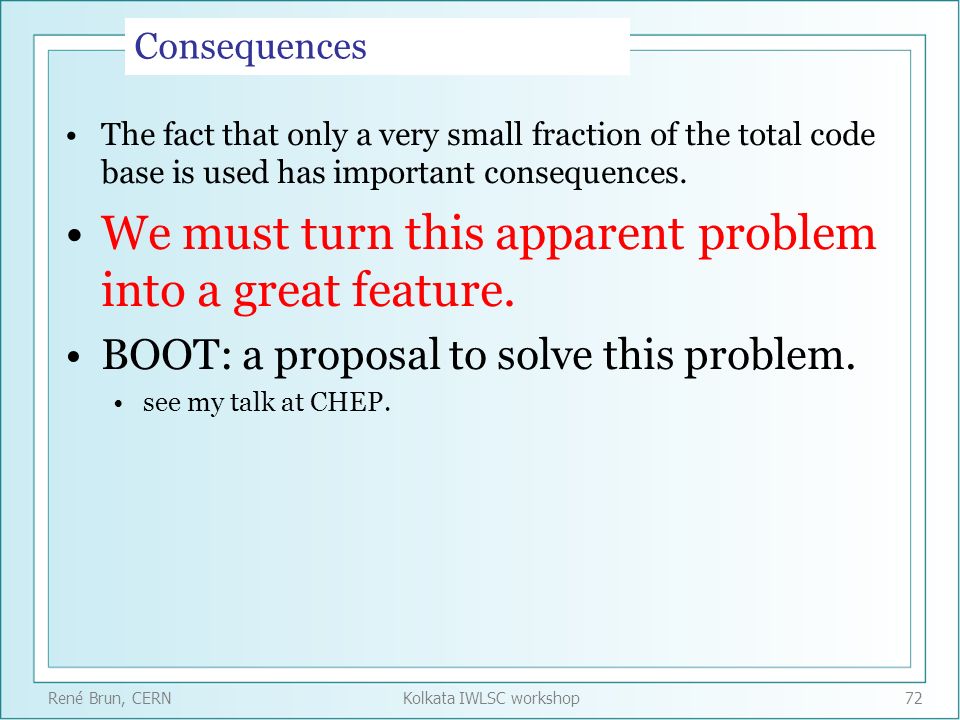 Consequences

• The fact that only a very small fraction of the total code base is used has important consequences.

• We must turn this apparent problem into a great feature.

• BOOT: a proposal to solve this problem.

• see my talk at CHEP.

René Brun, CERN

Kolkata IWLSC workshop

72